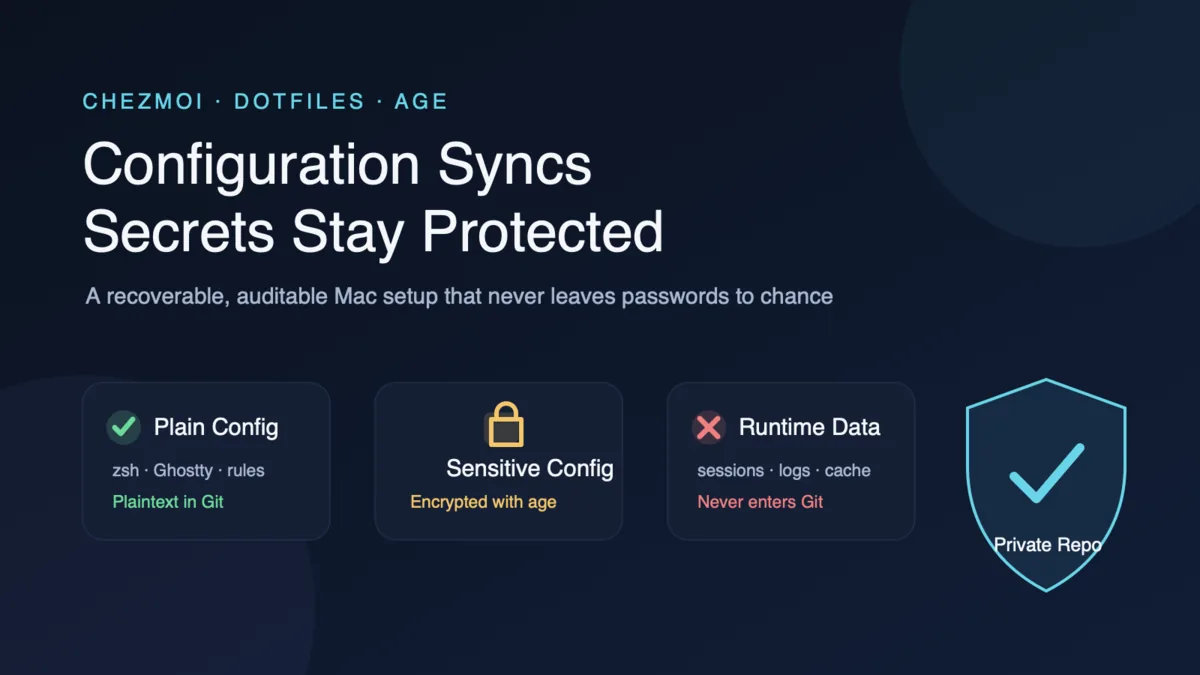 CHEZMOI · DOTFILES · AGE

Configuration Syncs
Secrets Stay Protected

A recoverable, auditable Mac setup that never leaves passwords to chance

Plain Config
zsh · Ghostty · rules
Plaintext in Git

Sensitive Config
Encrypted with age

Runtime Data
sessions · logs · cache
Never enters Git

Private Repo